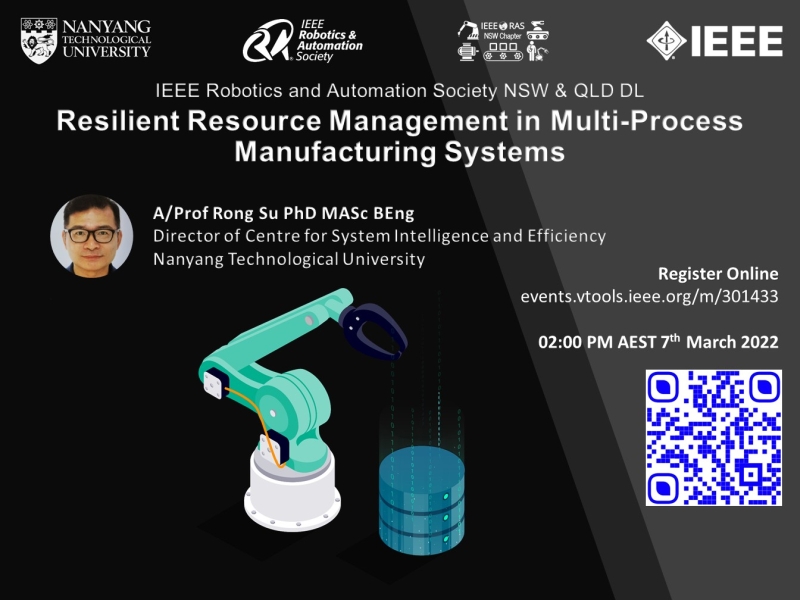 NANYANG TECHNOLOGICAL UNIVERSITY

IEEE Robotics & Automation Society

IEEE RAS NSW Chapter

IEEE

IEEE Robotics and Automation Society NSW & QLD DL

Resilient Resource Management in Multi-Process Manufacturing Systems

A/Prof Rong Su PhD MASc BEng
Director of Centre for System Intelligence and Efficiency
Nanyang Technological University

Register Online
events.vtools.ieee.org/m/301433

02:00 PM AEST 7$^{th}$ March 2022